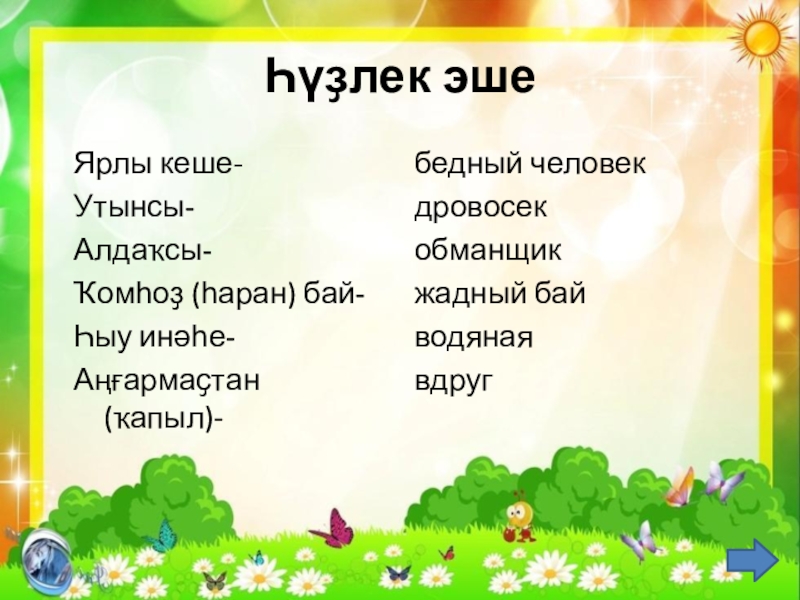 Һүҙлек эше

Ярлы кеше-
Утынсы-
Алдаҡсы-
Ҡомһоҙ (һаран) бай-
Һыу инәһе-
Аңғармаҫтан (ҡапыл)-

бедный человек
дровосек
обманщик
жадный бай
водяная
вдруг